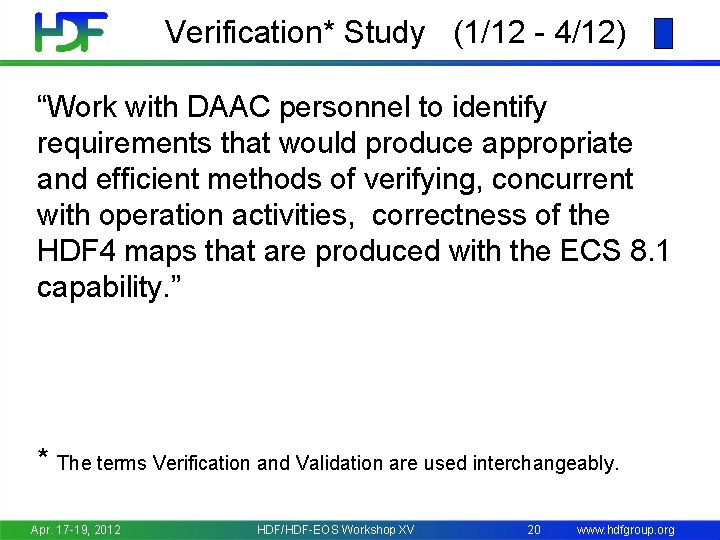 HDF

Verification* Study (1/12 - 4/12)

“Work with DAAC personnel to identify requirements that would produce appropriate and efficient methods of verifying, concurrent with operation activities, correctness of the HDF4 maps that are produced with the ECS 8.1 capability.”

* The terms Verification and Validation are used interchangeably.

Apr. 17-19, 2012 HDF/HDF-EOS Workshop XV 20 www.hdfgroup.org